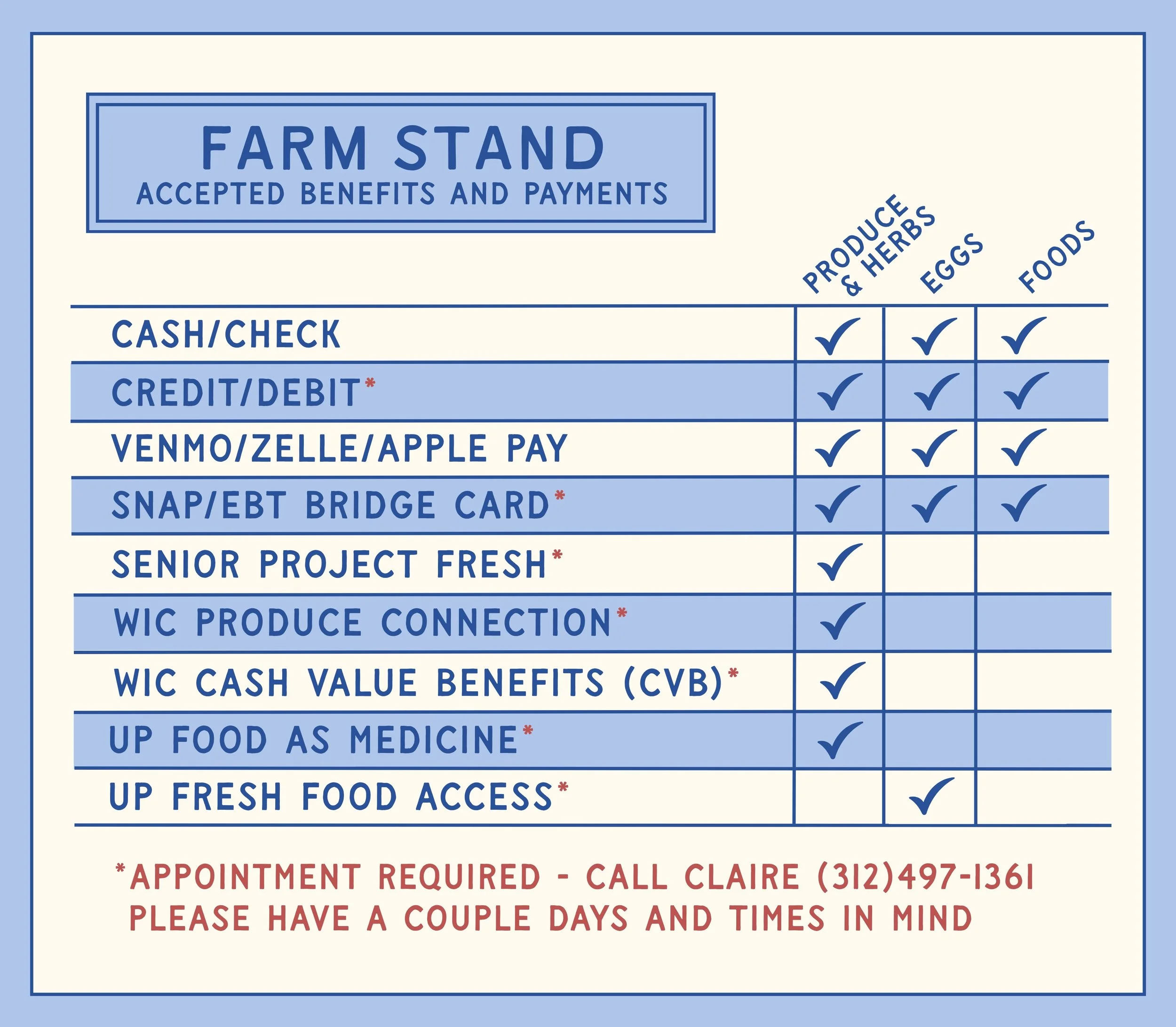 FARM STAND
ACCEPTED BENEFITS AND PAYMENTS

| | PRODUCE & HERBS | EGGS | FOODS |
|---|---|---|---|
| CASH/CHECK | ✓ | ✓ | ✓ |
| CREDIT/DEBIT* | ✓ | ✓ | ✓ |
| VENMO/ZELLE/APPLE PAY | ✓ | ✓ | ✓ |
| SNAP/EBT BRIDGE CARD* | ✓ | ✓ | ✓ |
| SENIOR PROJECT FRESH* | ✓ | | |
| WIC PRODUCE CONNECTION* | ✓ | | |
| WIC CASH VALUE BENEFITS (CVB)* | ✓ | | |
| UP FOOD AS MEDICINE* | ✓ | | |
| UP FRESH FOOD ACCESS* | | ✓ | |

*APPOINTMENT REQUIRED - CALL CLAIRE (312)497-1361
PLEASE HAVE A COUPLE DAYS AND TIMES IN MIND